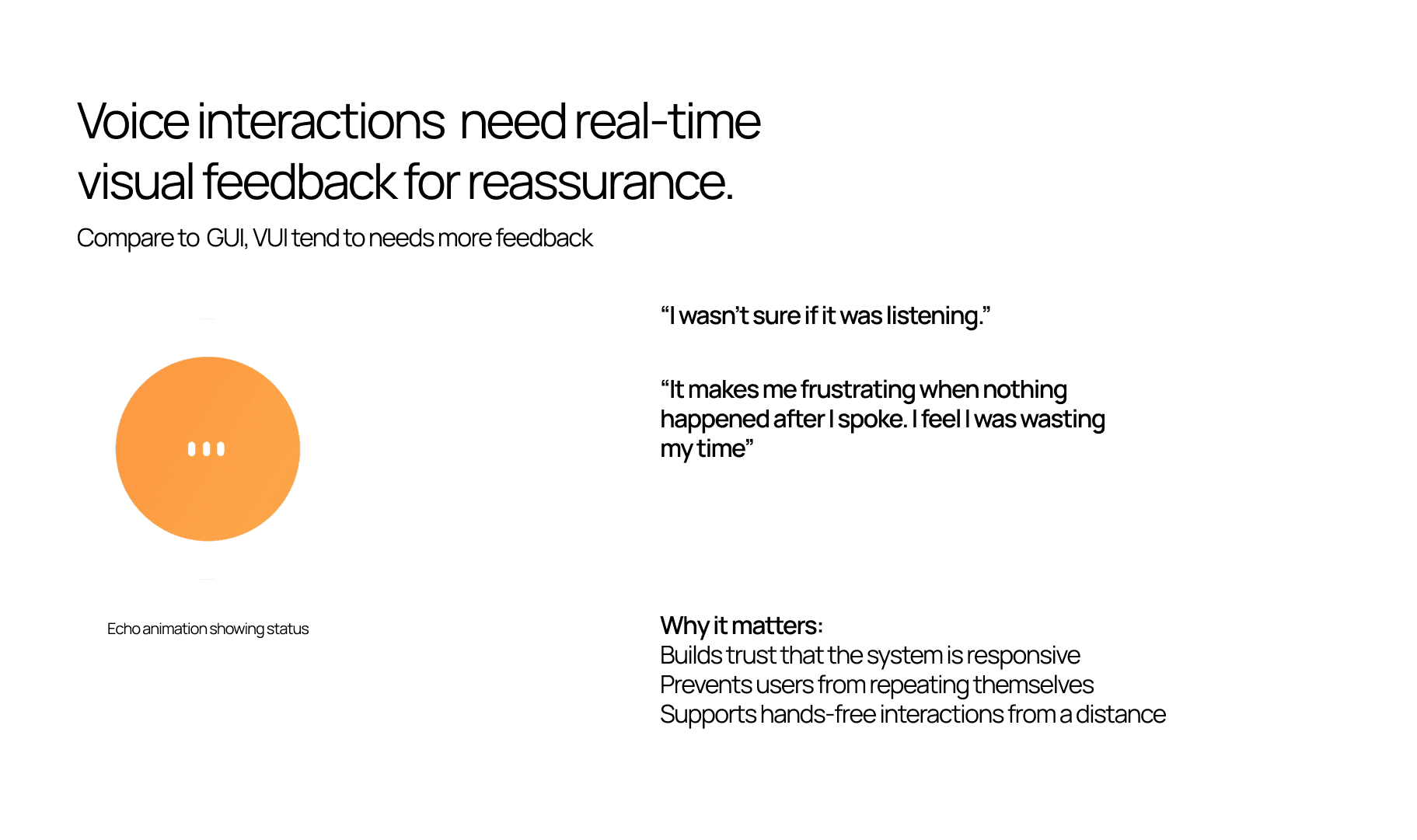 Voice interactions need real-time visual feedback for reassurance.

Compare to GUI, VUI tend to needs more feedback

Echo animation showing status

“I wasn’t sure if it was listening.”

“It makes me frustrating when nothing happened after I spoke. I feel I was wasting my time”

Why it matters:
Builds trust that the system is responsive
Prevents users from repeating themselves
Supports hands-free interactions from a distance